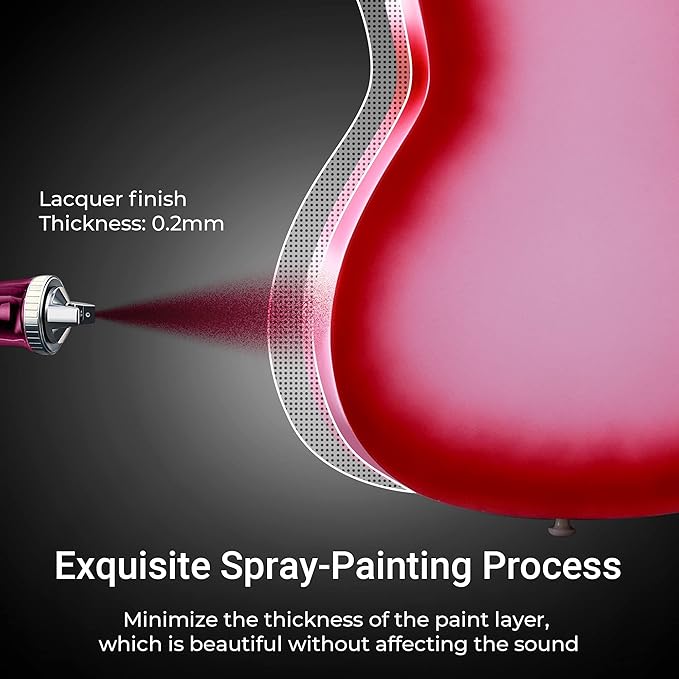 Lacquer finish
Thickness: 0.2mm

Exquisite Spray-Painting Process

Minimize the thickness of the paint layer, which is beautiful without affecting the sound